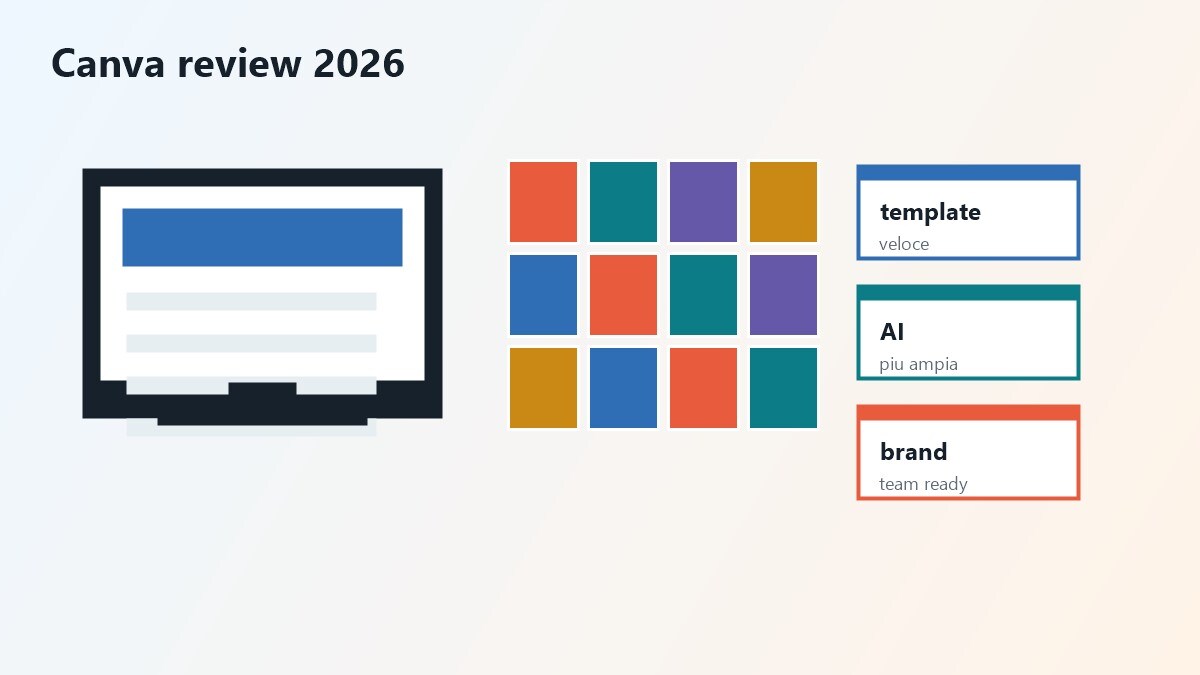 Canva review 2026

template
veloce

AI
piu ampia

brand
team ready